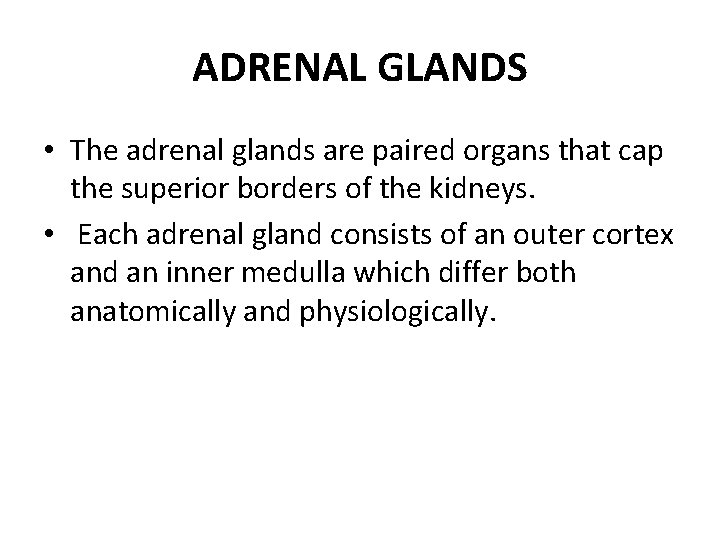 ADRENAL GLANDS

• The adrenal glands are paired organs that cap the superior borders of the kidneys.
• Each adrenal gland consists of an outer cortex and an inner medulla which differ both anatomically and physiologically.